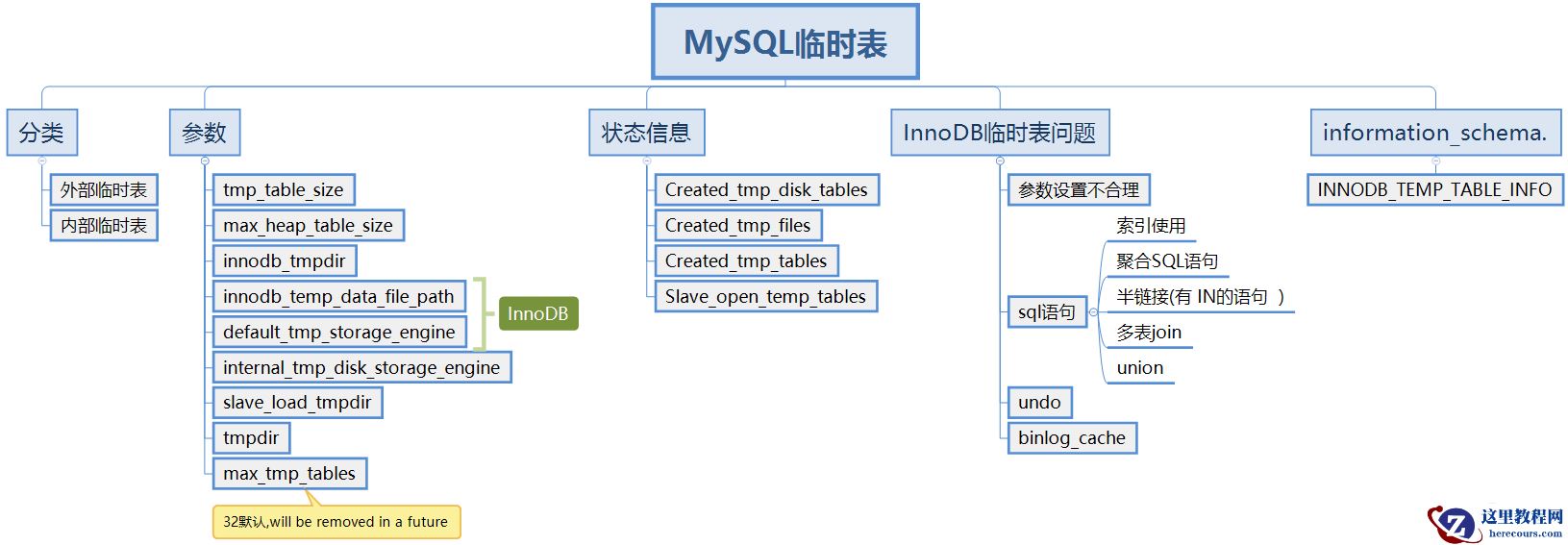 MySQL临时表

分类
外部临时表
内部临时表

参数
tmp_table_size
max_heap_table_size
innodb_tmpdir
innodb_temp_data_file_path
default_tmp_storage_engine
InnoDB
internal_tmp_disk_storage_engine
slave_load_tmpdir
tmpdir
max_tmp_tables
32默认,will be removed in a future

状态信息
Created_tmp_disk_tables
Created_tmp_files
Created_tmp_tables
Slave_open_temp_tables

InnoDB临时表问题
参数设置不合理
sql语句
索引使用
聚合SQL语句
半链接(有 IN的语句 )
多表join
union
undo
binlog_cache

information_schema.
INNODB_TEMP_TABLE_INFO

这里教程网
herecours.com